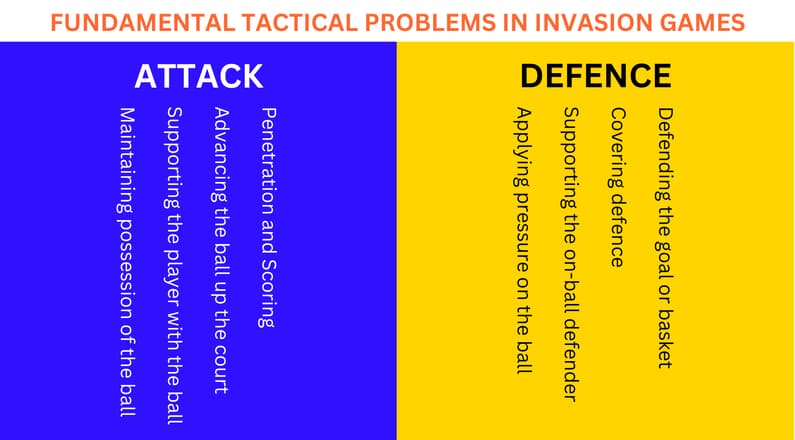 FUNDAMENTAL TACTICAL PROBLEMS IN INVASION GAMES

ATTACK

Penetration and Scoring
Advancing the ball up the court
Supporting the player with the ball
Maintaining possession of the ball

DEFENCE

Defending the goal or basket
Covering defence
Supporting the on-ball defender
Applying pressure on the ball